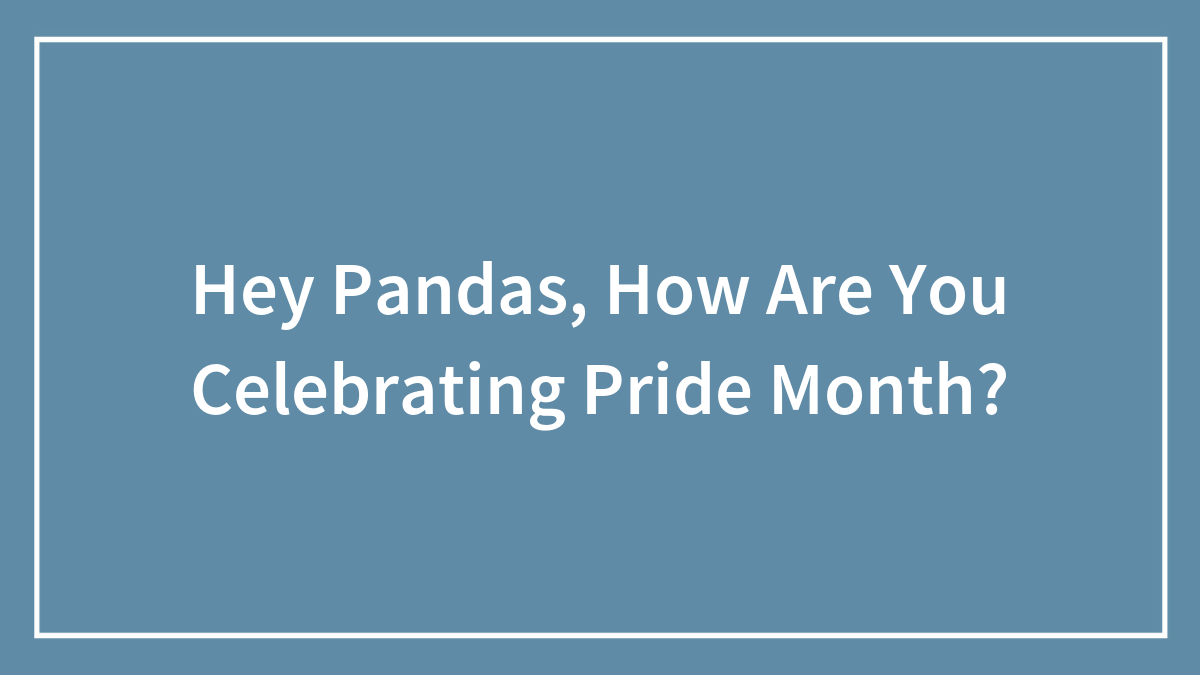 Hey Pandas, How Are You Celebrating Pride Month?